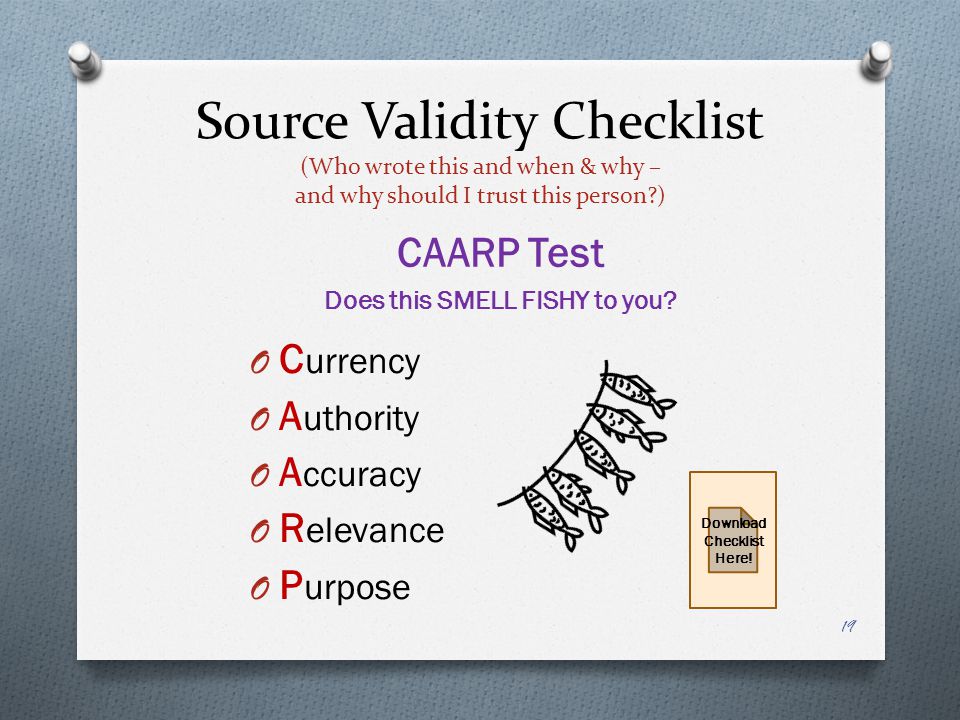 Source Validity Checklist
(Who wrote this and when & why – and why should I trust this person?)

CAARP Test
Does this SMELL FISHY to you?

O Currency
O Authority
O Accuracy
O Relevance
O Purpose

Download Checklist Here!

19